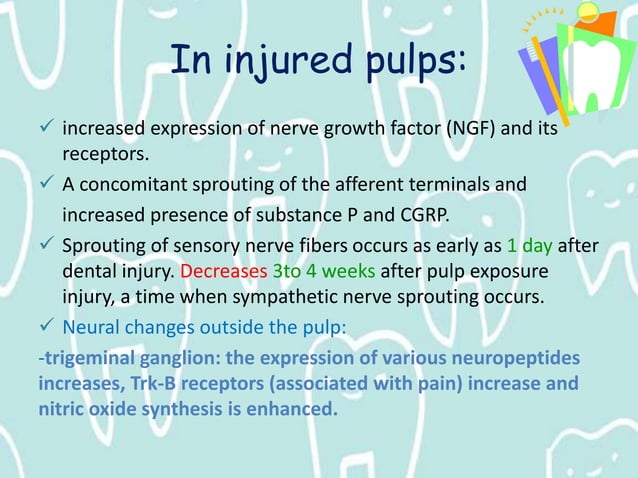 In injured pulps:

✓ increased expression of nerve growth factor (NGF) and its receptors.

✓ A concomitant sprouting of the afferent terminals and increased presence of substance P and CGRP.

✓ Sprouting of sensory nerve fibers occurs as early as 1 day after dental injury. Decreases 3to 4 weeks after pulp exposure injury, a time when sympathetic nerve sprouting occurs.

✓ Neural changes outside the pulp:

-trigeminal ganglion: the expression of various neuropeptides increases, Trk-B receptors (associated with pain) increase and nitric oxide synthesis is enhanced.